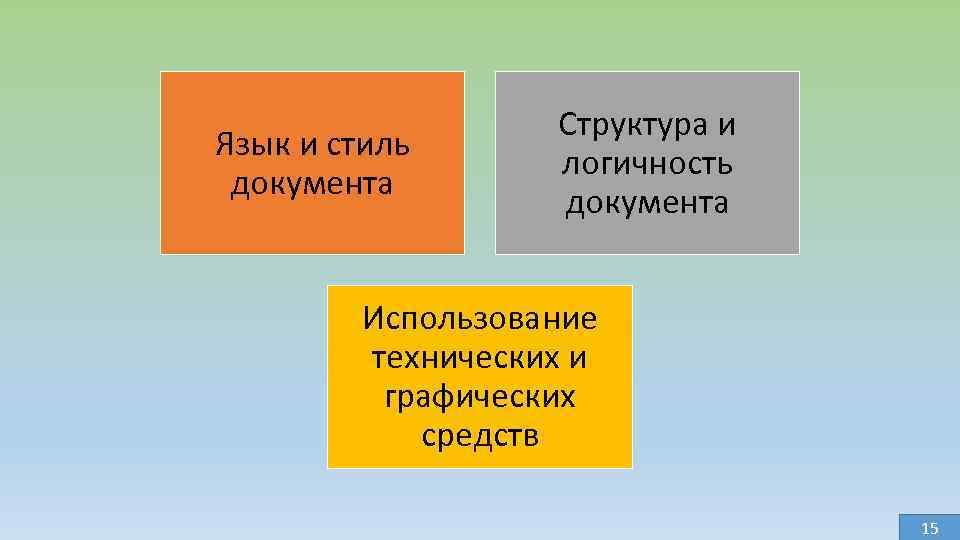 Язык и стиль документа

Структура и логичность документа

Использование технических и графических средств

15